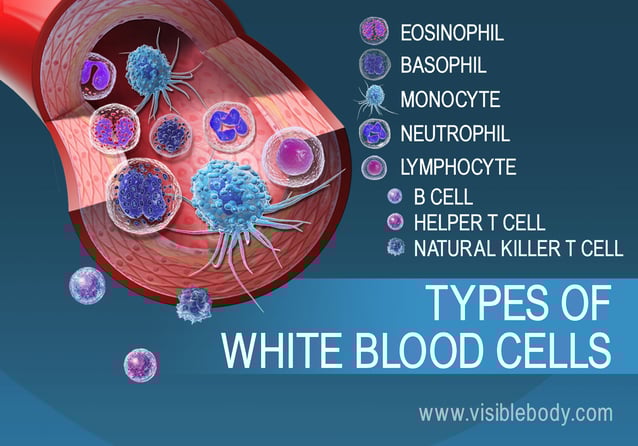 EOSINOPHIL
BASOPHIL
MONOCYTE
NEUTROPHIL
LYMPHOCYTE
B CELL
HELPER T CELL
NATURAL KILLER T CELL

TYPES OF WHITE BLOOD CELLS

www.visiblebody.com